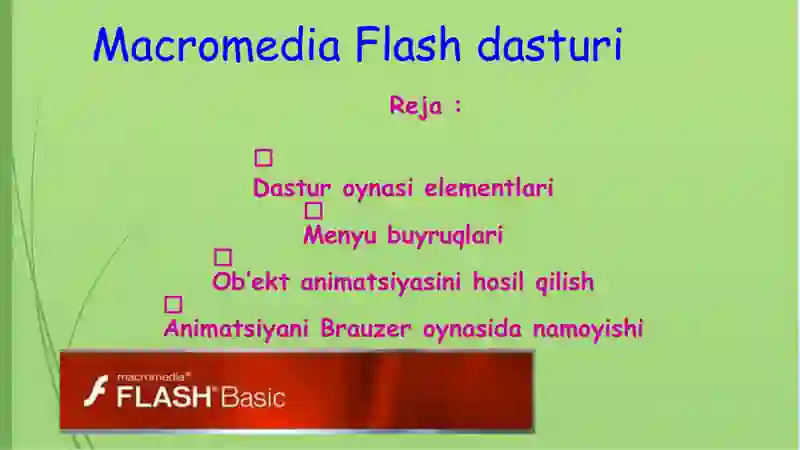 Macromedia Flash dasturi

Reja :

□ Dastur oynasi elementlari
□ Menyu buyruqlari
□ Ob'ekt animatsiyasini hosil qilish
□ Animatsiyani Brauzer oynasida namoyishi

macromedia® FLASH® Basic